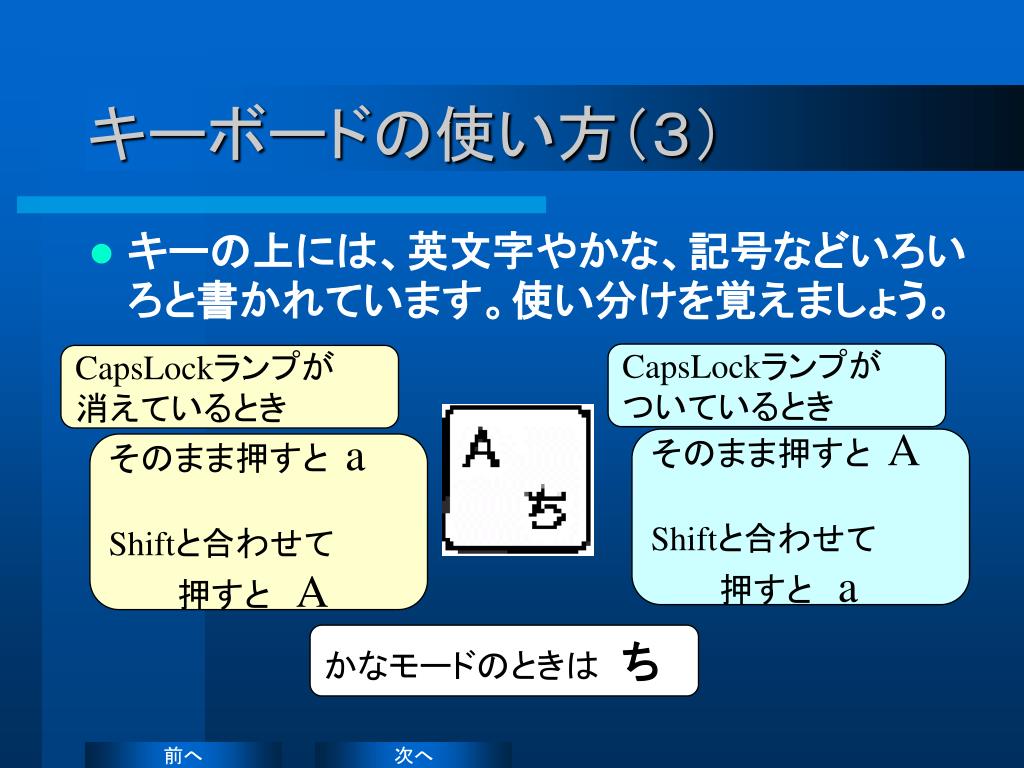 キーボードの使い方(3)

キーの上には、英文字やかな、記号などいろいろと書かれています。使い分けを覚えましょう。

CapsLockランプが消えているとき

そのまま押すと a

Shiftと合わせて押すと A

A
ち

CapsLockランプがついているとき

そのまま押すと A

Shiftと合わせて押すと a

かなモードのときは ち

前へ

次へ